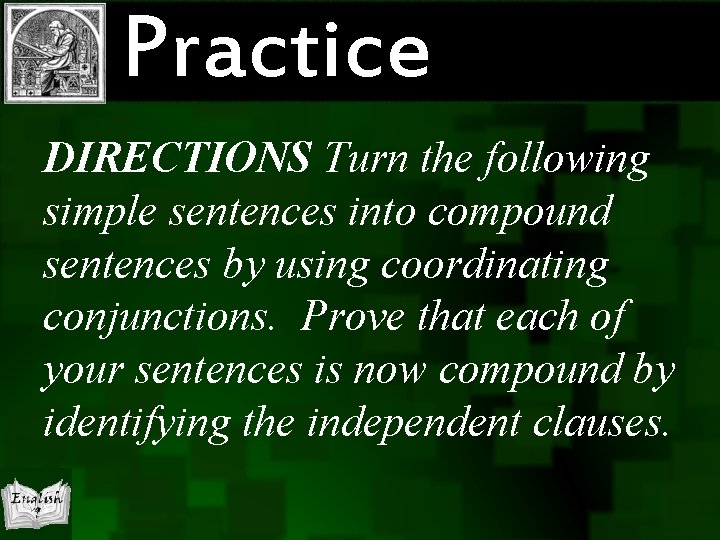 Practice

DIRECTIONS Turn the following simple sentences into compound sentences by using coordinating conjunctions. Prove that each of your sentences is now compound by identifying the independent clauses.

English